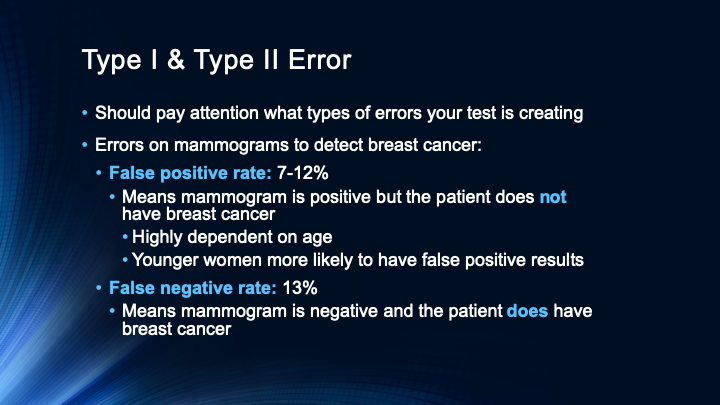 Type I & Type II Error

• Should pay attention what types of errors your test is creating

• Errors on mammograms to detect breast cancer:

• False positive rate: 7-12%

• Means mammogram is positive but the patient does not have breast cancer

• Highly dependent on age

• Younger women more likely to have false positive results

• False negative rate: 13%

• Means mammogram is negative and the patient does have breast cancer